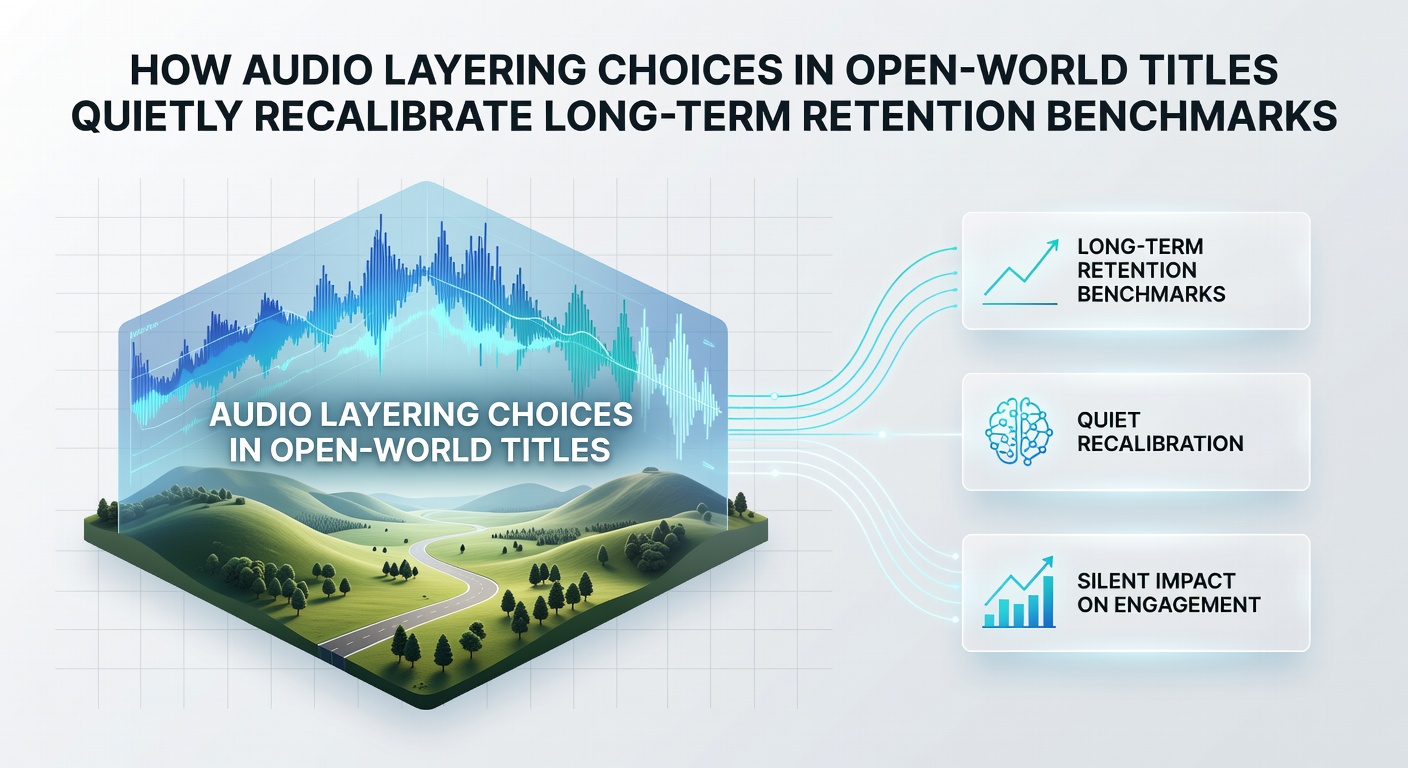 HOW AUDIO LAYERING CHOICES IN OPEN-WORLD TITLES QUIETLY RECALIBRATE LONG-TERM RETENTION BENCHMARKS

AUDIO LAYERING CHOICES IN OPEN-WORLD TITLES

LONG-TERM RETENTION BENCHMARKS

QUIET RECALIBRATION

SILENT IMPACT ON ENGAGEMENT